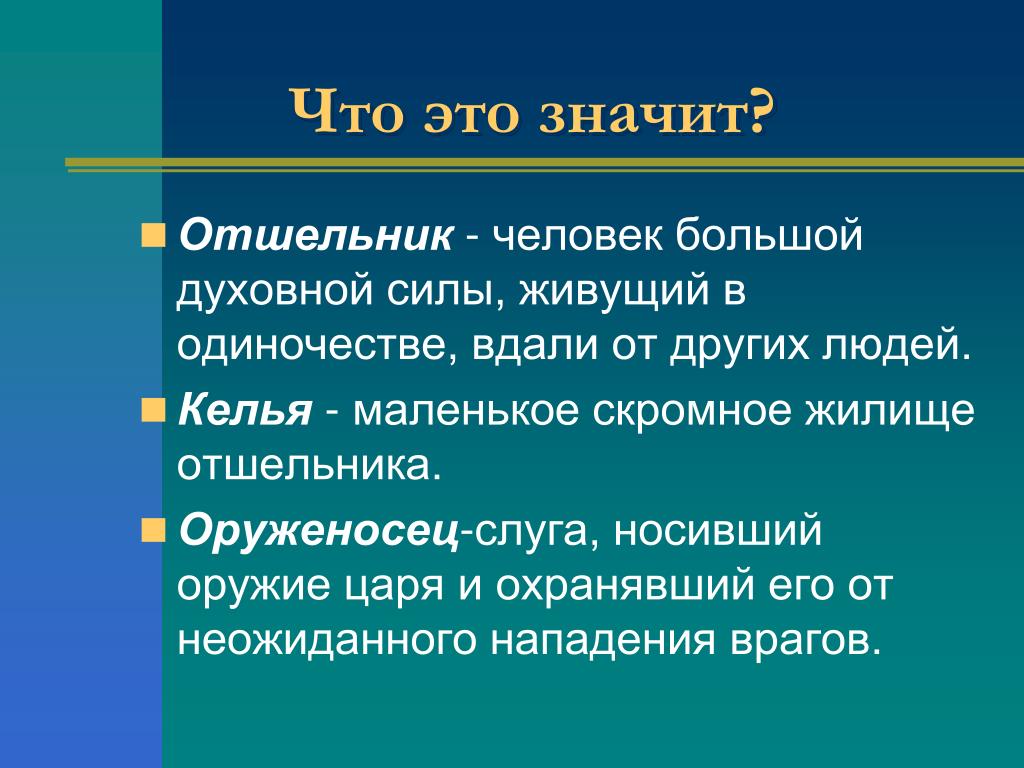 Что это значит?

Отшельник - человек большой духовной силы, живущий в одиночестве, вдали от других людей.

Келья - маленькое скромное жилище отшельника.

Оруженосец-слуга, носивший оружие царя и охранявший его от неожиданного нападения врагов.